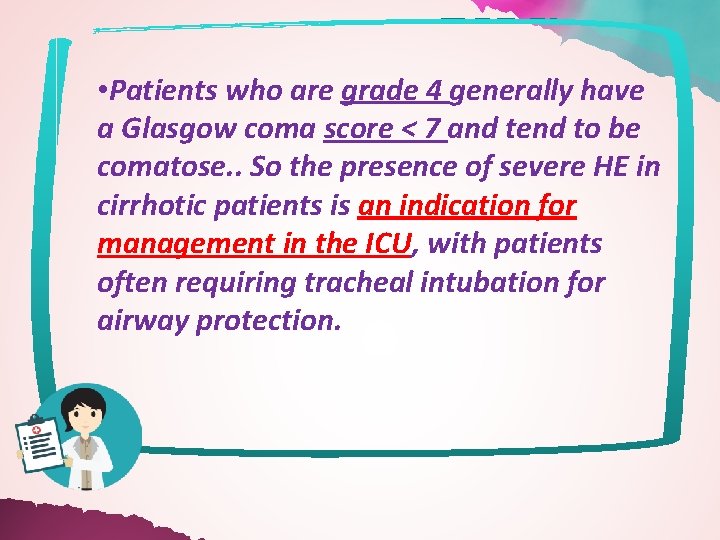 •Patients who are grade 4 generally have a Glasgow coma score < 7 and tend to be comatose.. So the presence of severe HE in cirrhotic patients is an indication for management in the ICU, with patients often requiring tracheal intubation for airway protection.